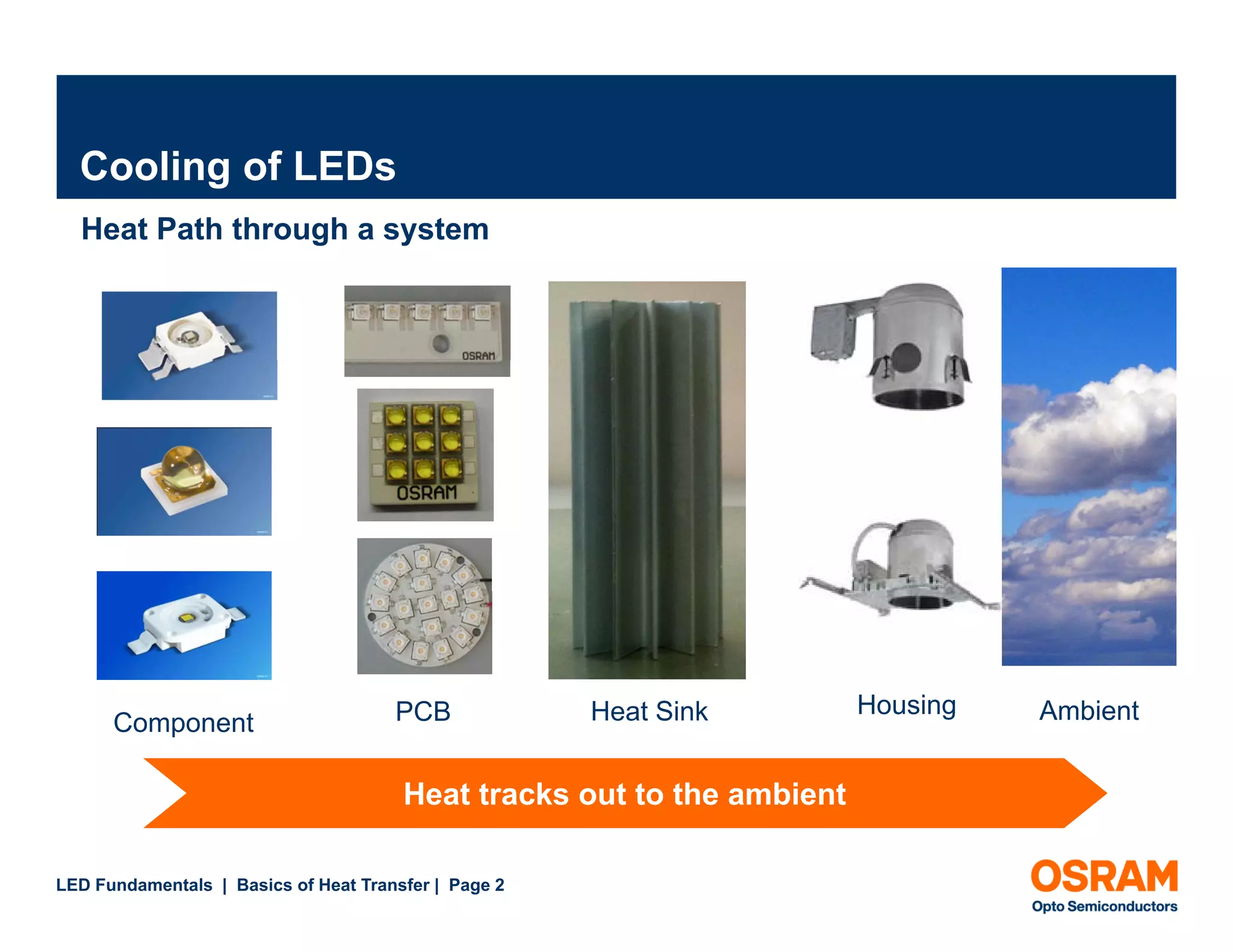 Cooling of LEDs

Heat Path through a system

OSRAM

OSRAM

Component

PCB

Heat Sink

Housing

Ambient

Heat tracks out to the ambient

LED Fundamentals | Basics of Heat Transfer | Page 2

OSRAM
Opto Semiconductors